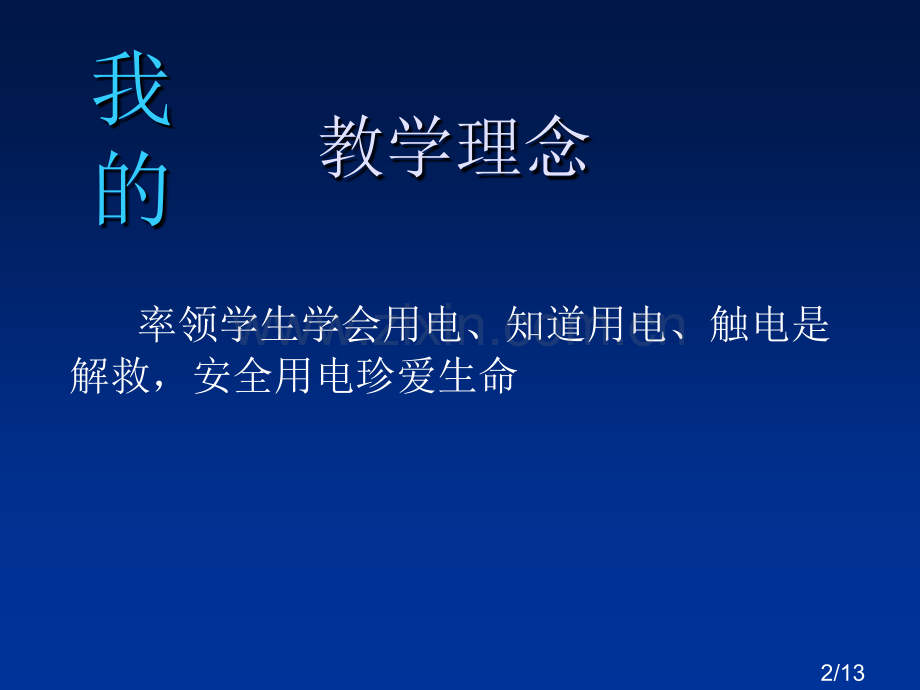 我的

教学理念

率领学生学会用电、知道用电、触电是解救，安全用电珍爱生命

www.zixin.com.cn

2/13